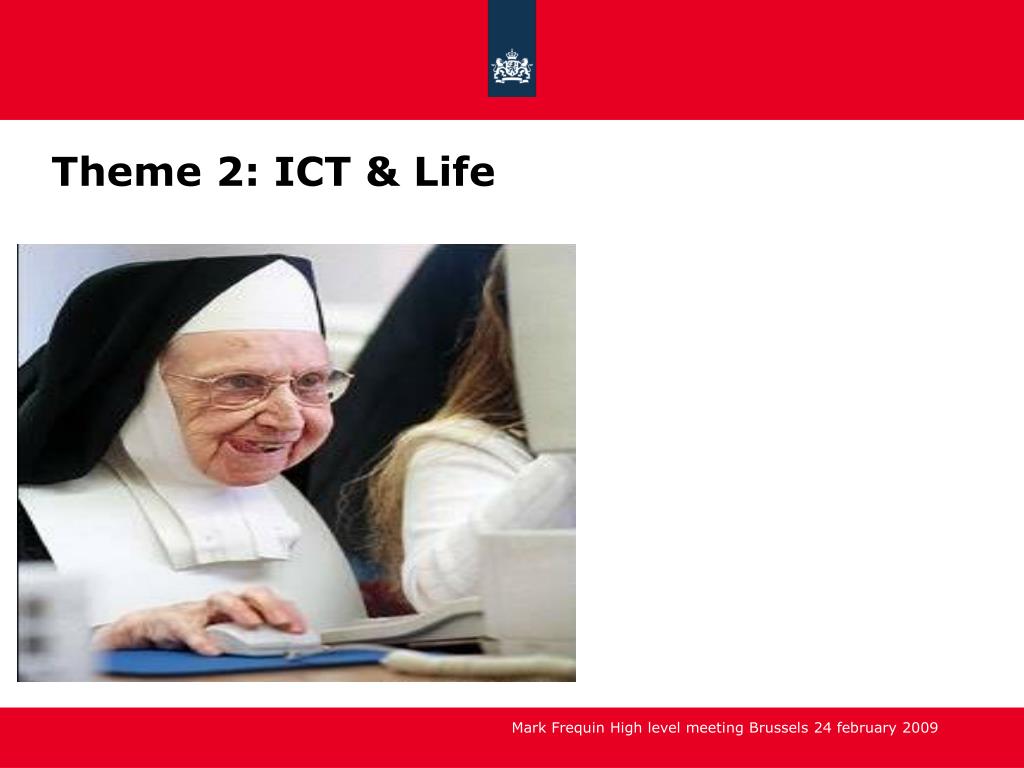 Theme 2: ICT & Life

Mark Frequin High level meeting Brussels 24 february 2009